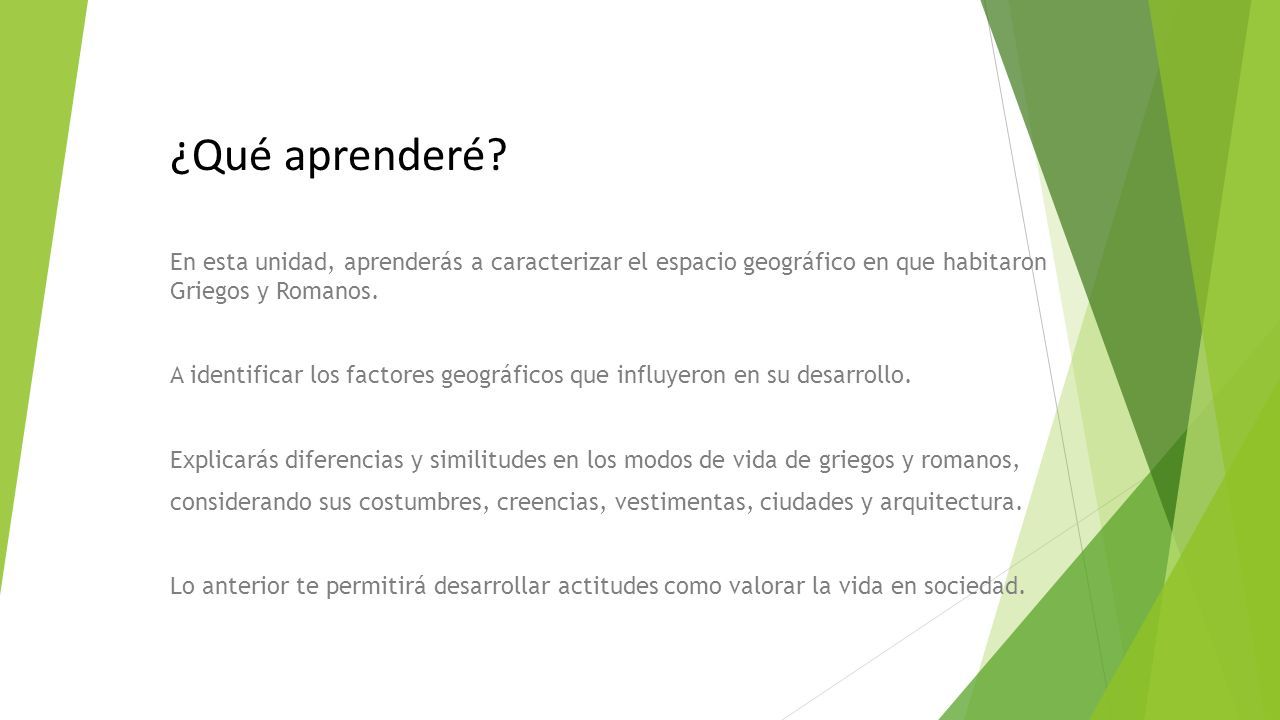 ¿Qué aprenderé?

En esta unidad, aprenderás a caracterizar el espacio geográfico en que habitaron Griegos y Romanos.

A identificar los factores geográficos que influyeron en su desarrollo.

Explicarás diferencias y similitudes en los modos de vida de griegos y romanos, considerando sus costumbres, creencias, vestimentas, ciudades y arquitectura.

Lo anterior te permitirá desarrollar actitudes como valorar la vida en sociedad.